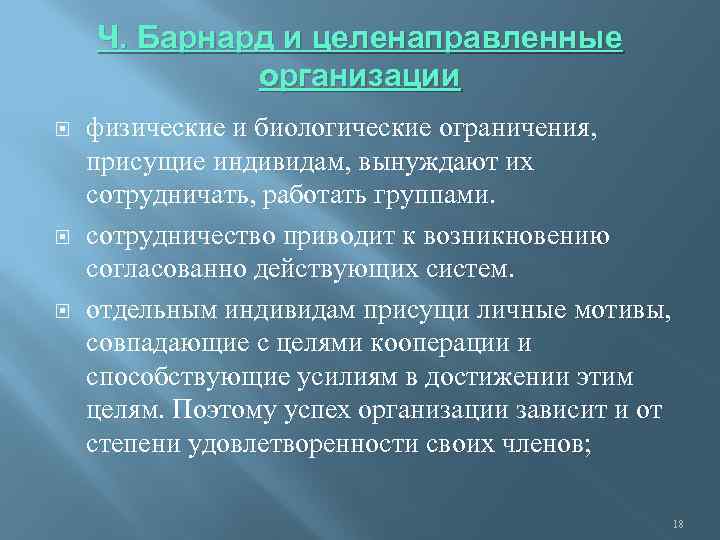 Ч. Барнард и целенаправленные организации

физические и биологические ограничения, присущие индивидам, вынуждают их сотрудничать, работать группами.

сотрудничество приводит к возникновению согласованно действующих систем.

отдельным индивидам присущи личные мотивы, совпадающие с целями кооперации и способствующие усилиям в достижении этим целям. Поэтому успех организации зависит и от степени удовлетворенности своих членов;

18